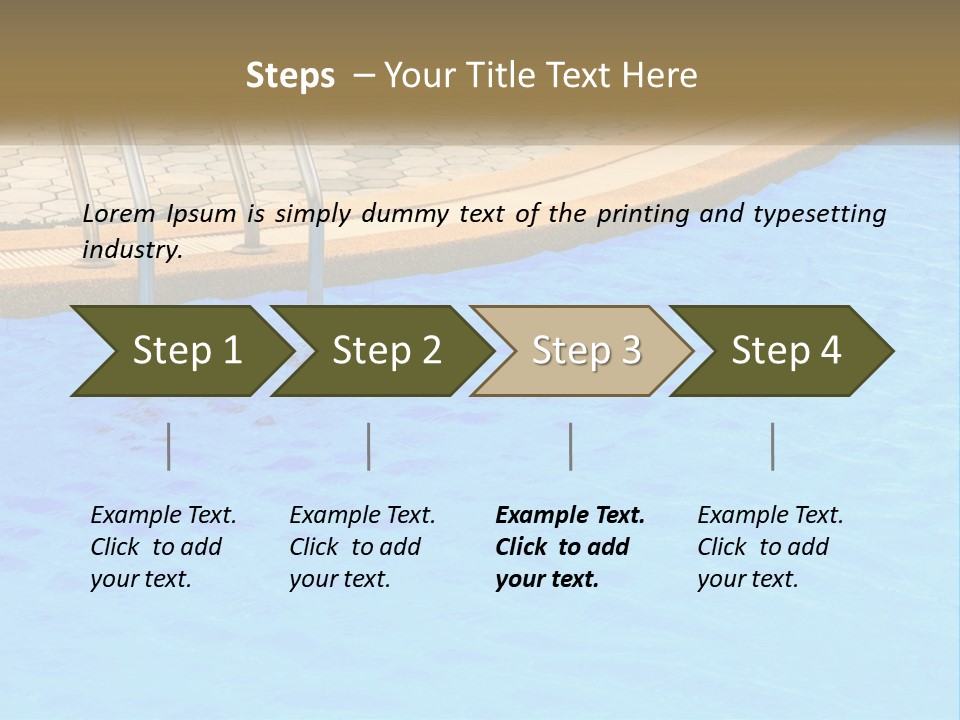 Steps – Your Title Text Here

Lorem Ipsum is simply dummy text of the printing and typesetting industry.

Step 1

Step 2

Step 3

Step 4

Example Text. Click to add your text.

Example Text. Click to add your text.

Example Text. Click to add your text.

Example Text. Click to add your text.